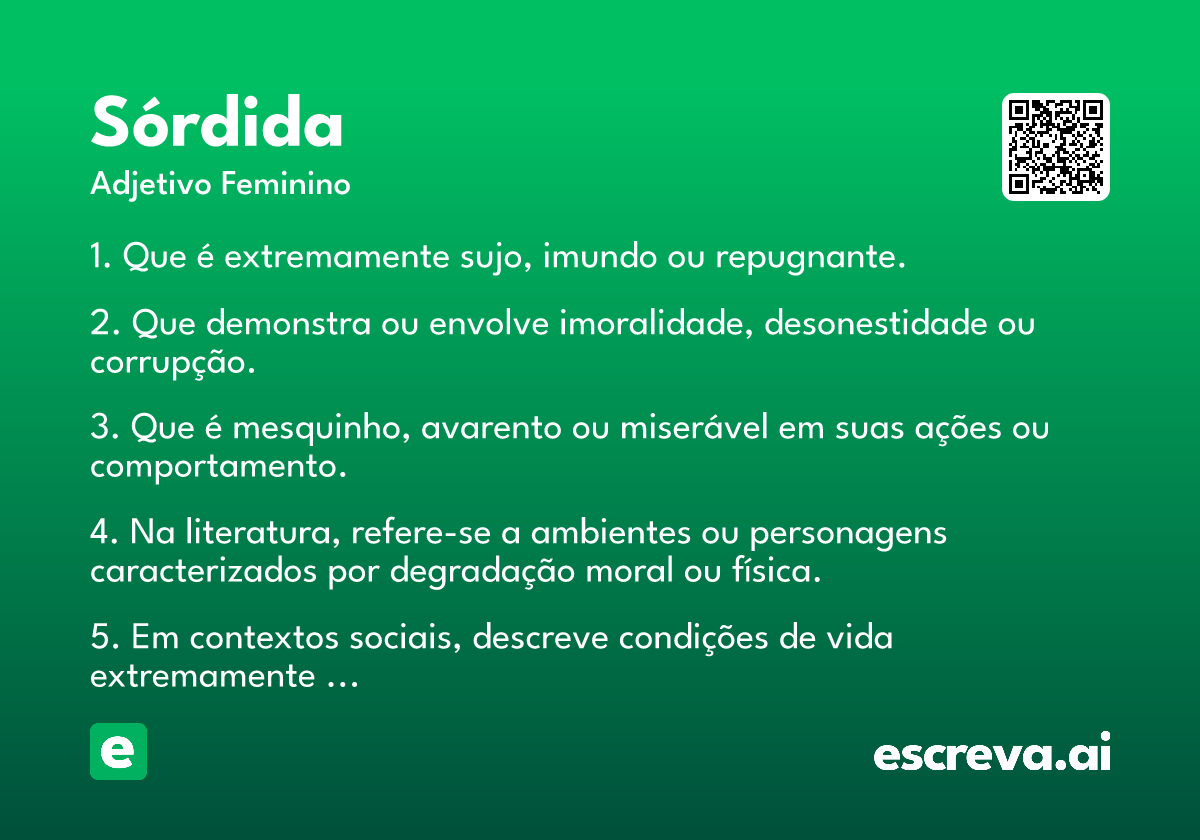 Sórdida
Adjetivo Feminino

1. Que é extremamente sujo, imundo ou repugnante.

2. Que demonstra ou envolve imoralidade, desonestidade ou corrupção.

3. Que é mesquinho, avarento ou miserável em suas ações ou comportamento.

4. Na literatura, refere-se a ambientes ou personagens caracterizados por degradação moral ou física.

5. Em contextos sociais, descreve condições de vida extremamente …

e

escreva.ai